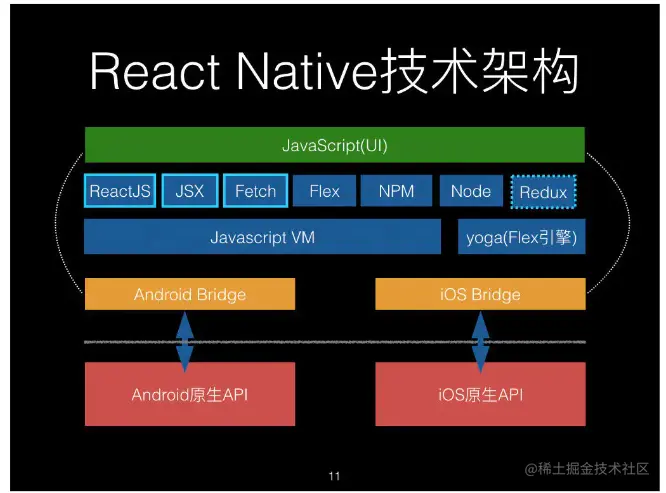 React Native技术架构

JavaScript(UI)

ReactJS
JSX
Fetch
Flex
NPM
Node
Redux

Javascript VM
yoga(Flex引擎)

Android Bridge
iOS Bridge

Android原生API
iOS原生API

11

@稀土掘金技术社区